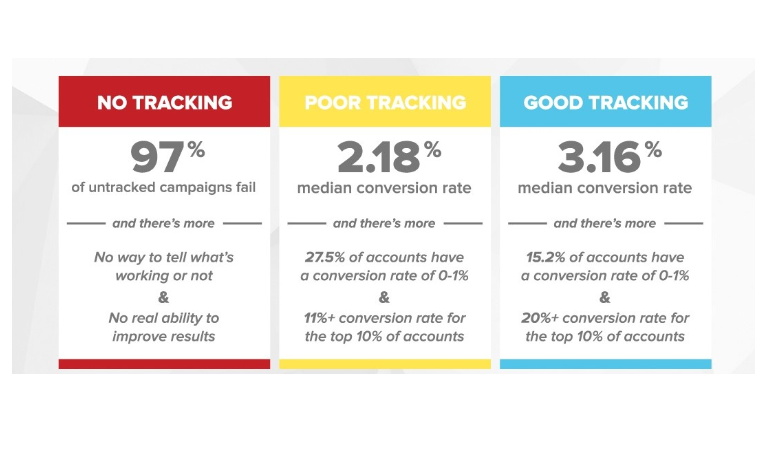 NO TRACKING

97%

of untracked campaigns fail

and there's more

No way to tell what's working or not
&
No real ability to improve results

POOR TRACKING

2.18%

median conversion rate

and there's more

27.5% of accounts have a conversion rate of 0-1%
&
11%+ conversion rate for the top 10% of accounts

GOOD TRACKING

3.16%

median conversion rate

and there's more

15.2% of accounts have a conversion rate of 0-1%
&
20%+ conversion rate for the top 10% of accounts